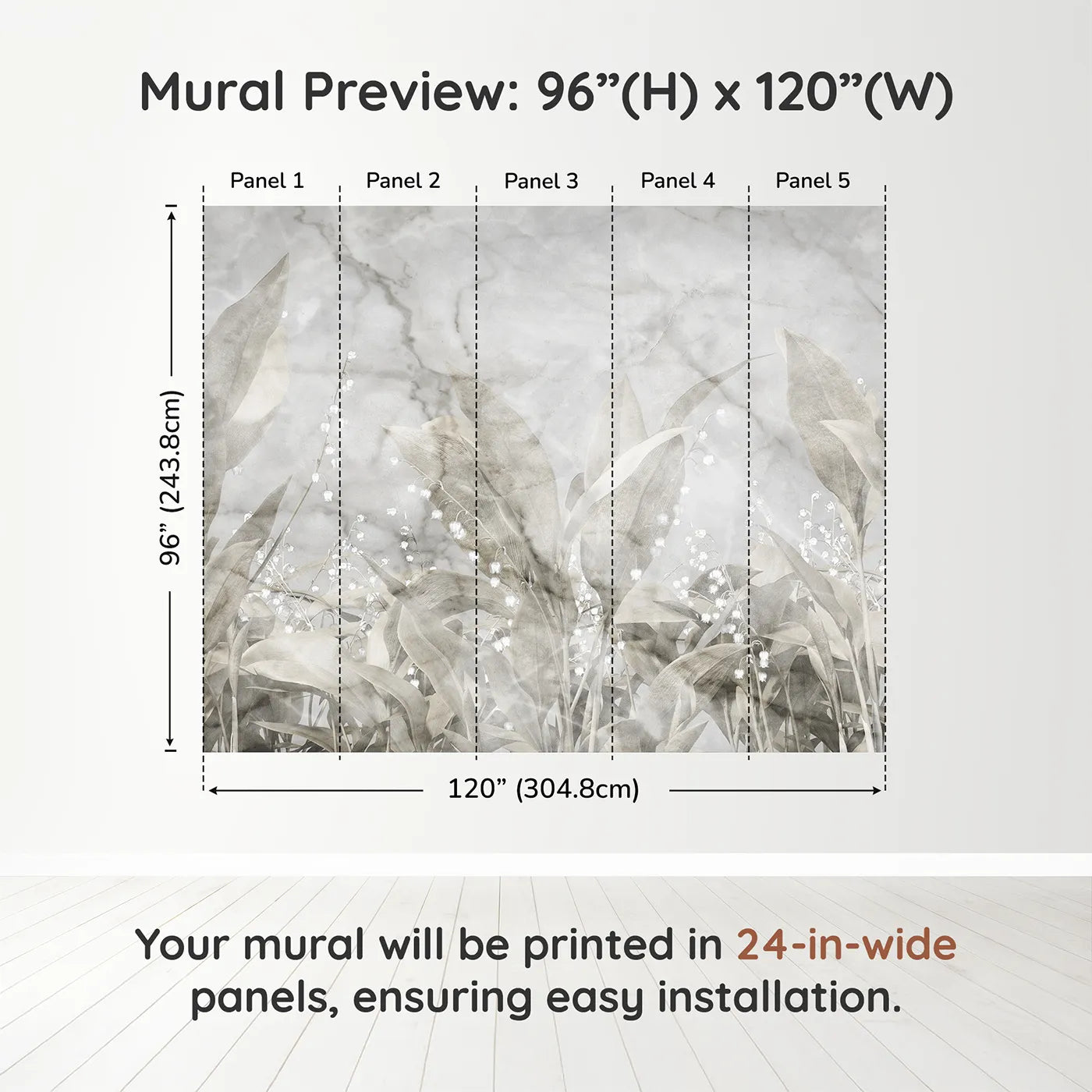 Mural Preview: 96”(H) x 120”(W)

Panel 1
Panel 2
Panel 3
Panel 4
Panel 5

96” (243.8cm)

120” (304.8cm)

Your mural will be printed in 24-in-wide panels, ensuring easy installation.